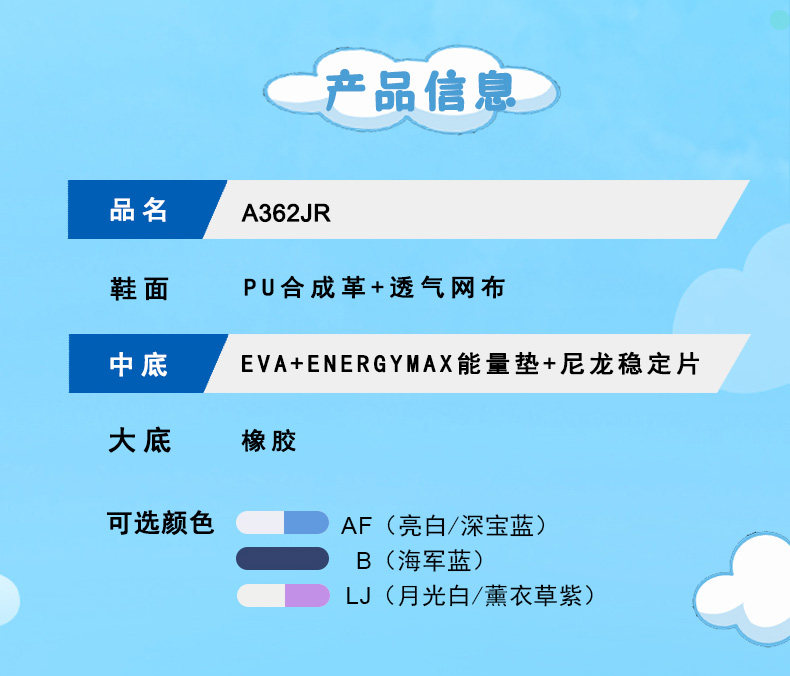 产品信息

品名 A362JR

鞋面 PU合成革+透气网布

中底 EVA+ENERGYMAX能量垫+尼龙稳定片

大底 橡胶

可选颜色
AF（亮白/深宝蓝）
B（海军蓝）
LJ（月光白/薰衣草紫）